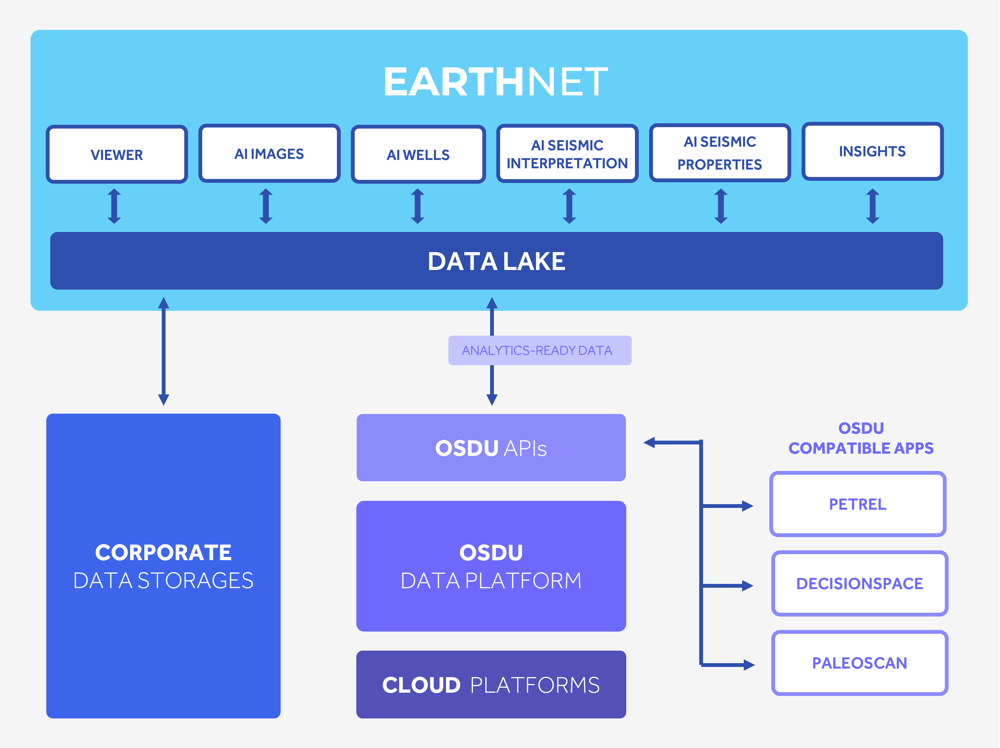 EARTHNET

VIEWER

AI IMAGES

AI WELLS

AI SEISMIC INTERPRETATION

AI SEISMIC PROPERTIES

INSIGHTS

DATA LAKE

ANALYTICS-READY DATA

CORPORATE DATA STORAGES

OSDU APIs

OSDU DATA PLATFORM

CLOUD PLATFORMS

OSDU COMPATIBLE APPS

PETREL

DECISIONSPACE

PALEOSCAN